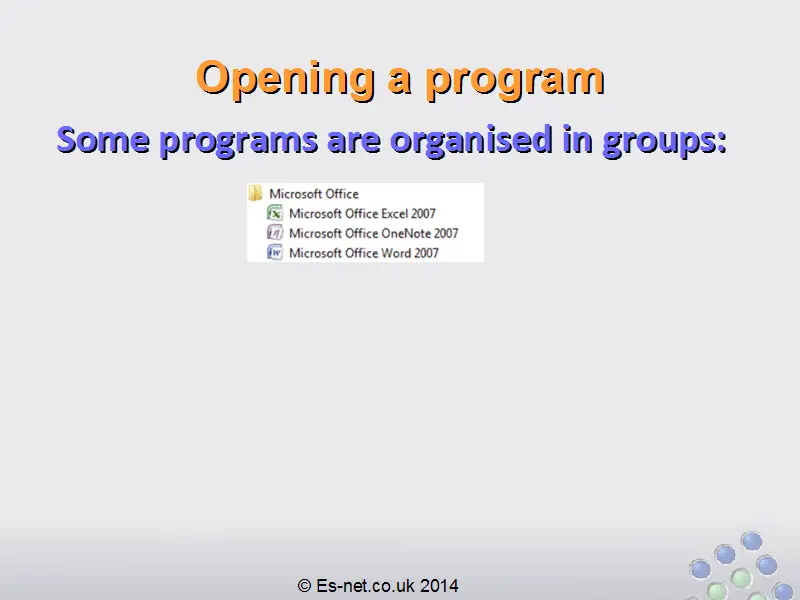 Opening a program

Some programs are organised in groups:

Microsoft Office
Microsoft Office Excel 2007
Microsoft Office OneNote 2007
Microsoft Office Word 2007

© Es-net.co.uk 2014